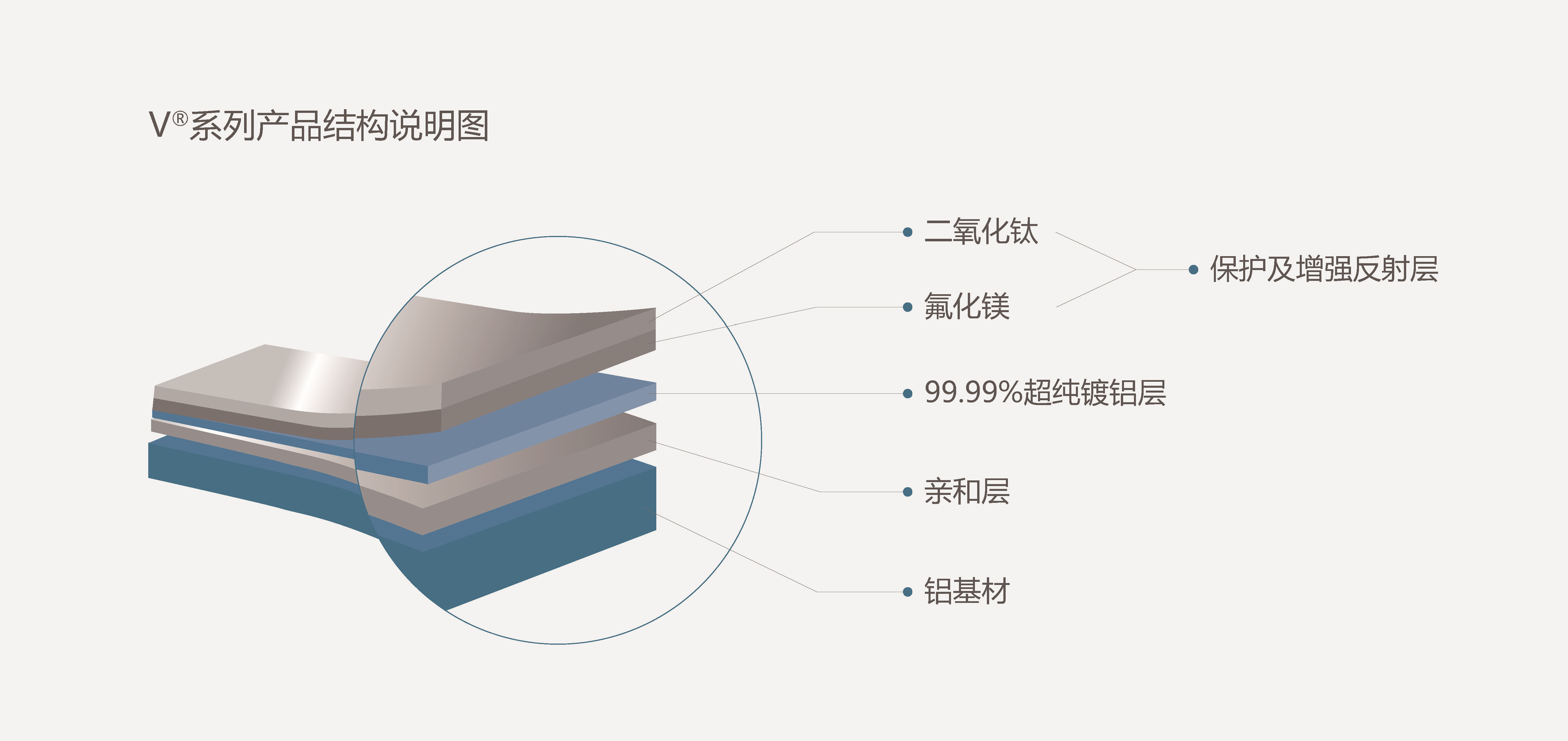 V®系列产品结构说明图

二氧化钛

氟化镁

保护及增强反射层

99.99%超纯镀铝层

亲和层

铝基材